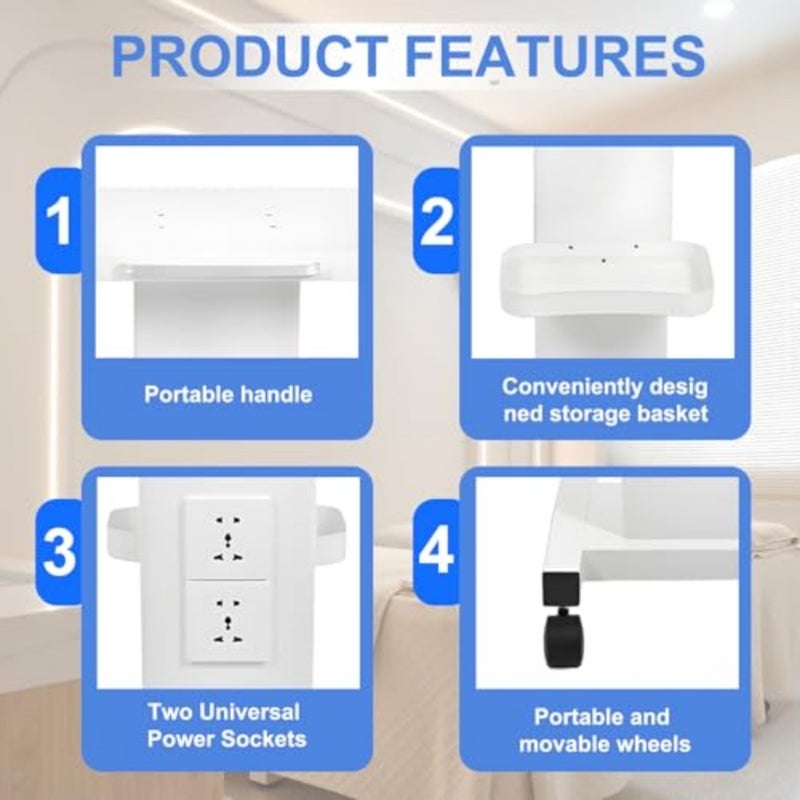 PRODUCT FEATURES

1

Portable handle

2

Conveniently desig ned storage basket

3

Two Universal Power Sockets

4

Portable and movable wheels